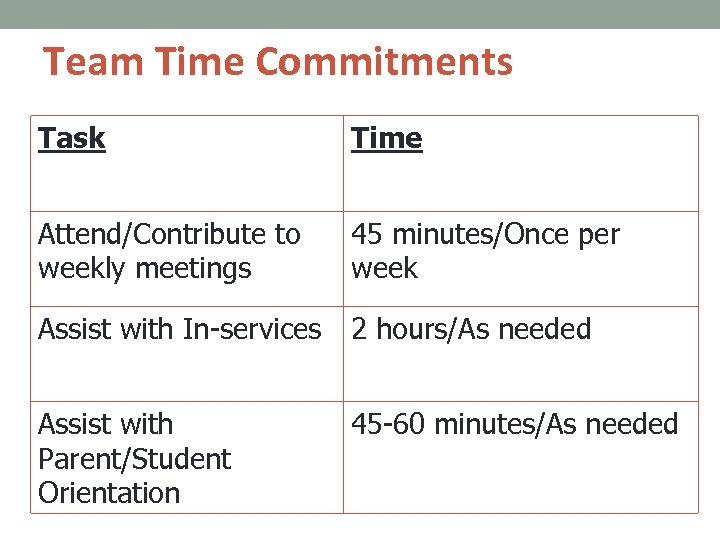 Team Time Commitments

| Task | Time |
|---|---|
| Attend/Contribute to weekly meetings | 45 minutes/Once per week |
| Assist with In-services | 2 hours/As needed |
| Assist with Parent/Student Orientation | 45-60 minutes/As needed |